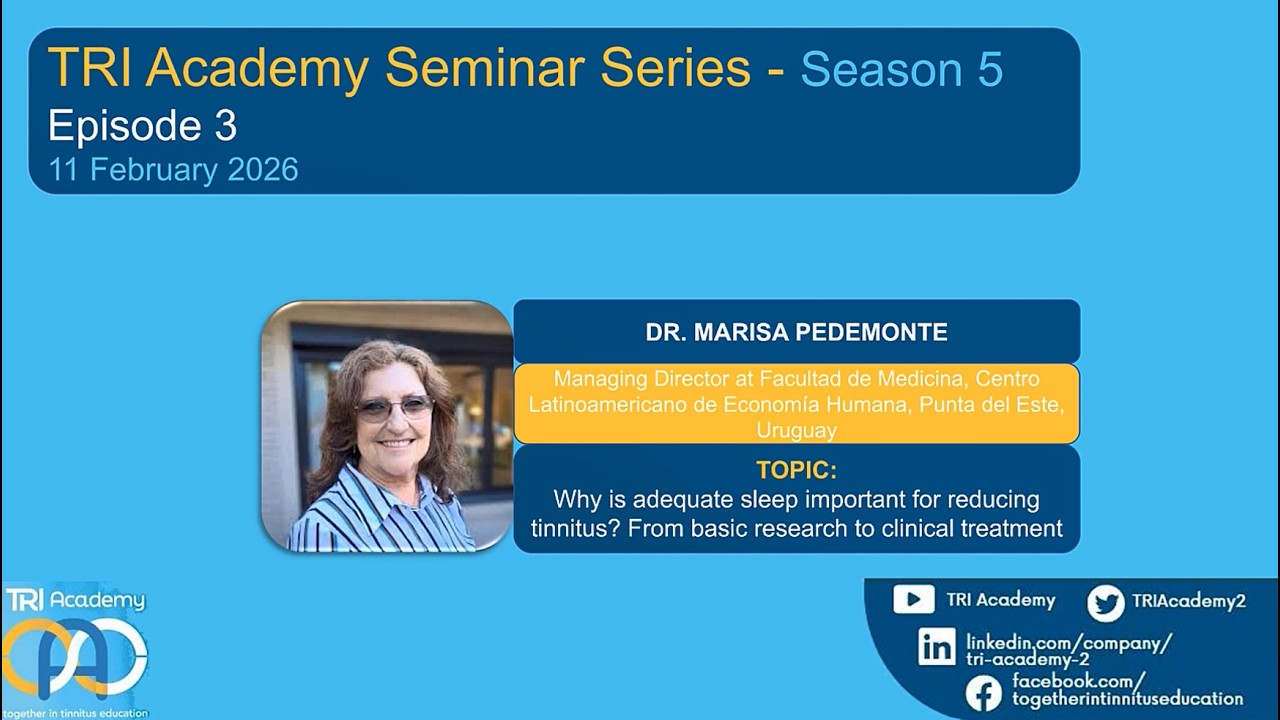 TRI Academy Seminar Series - Season 5
Episode 3
11 February 2026

DR. MARISA PEDEMONTE

Managing Director at Facultad de Medicina, Centro Latinoamericano de Economía Humana, Punta del Este, Uruguay

TOPIC:
Why is adequate sleep important for reducing tinnitus? From basic research to clinical treatment

TRI Academy
together in tinnitus education

TRI Academy
TRIAcademy2
linkedin.com/company/tri-academy-2
facebook.com/togetherintinnituseducation